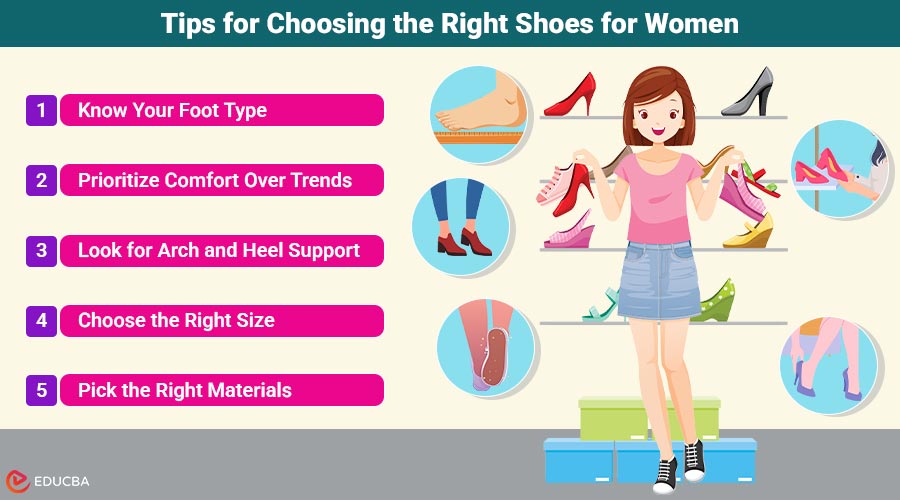 Tips for Choosing the Right Shoes for Women

1 Know Your Foot Type

2 Prioritize Comfort Over Trends

3 Look for Arch and Heel Support

4 Choose the Right Size

5 Pick the Right Materials

EDUCBA